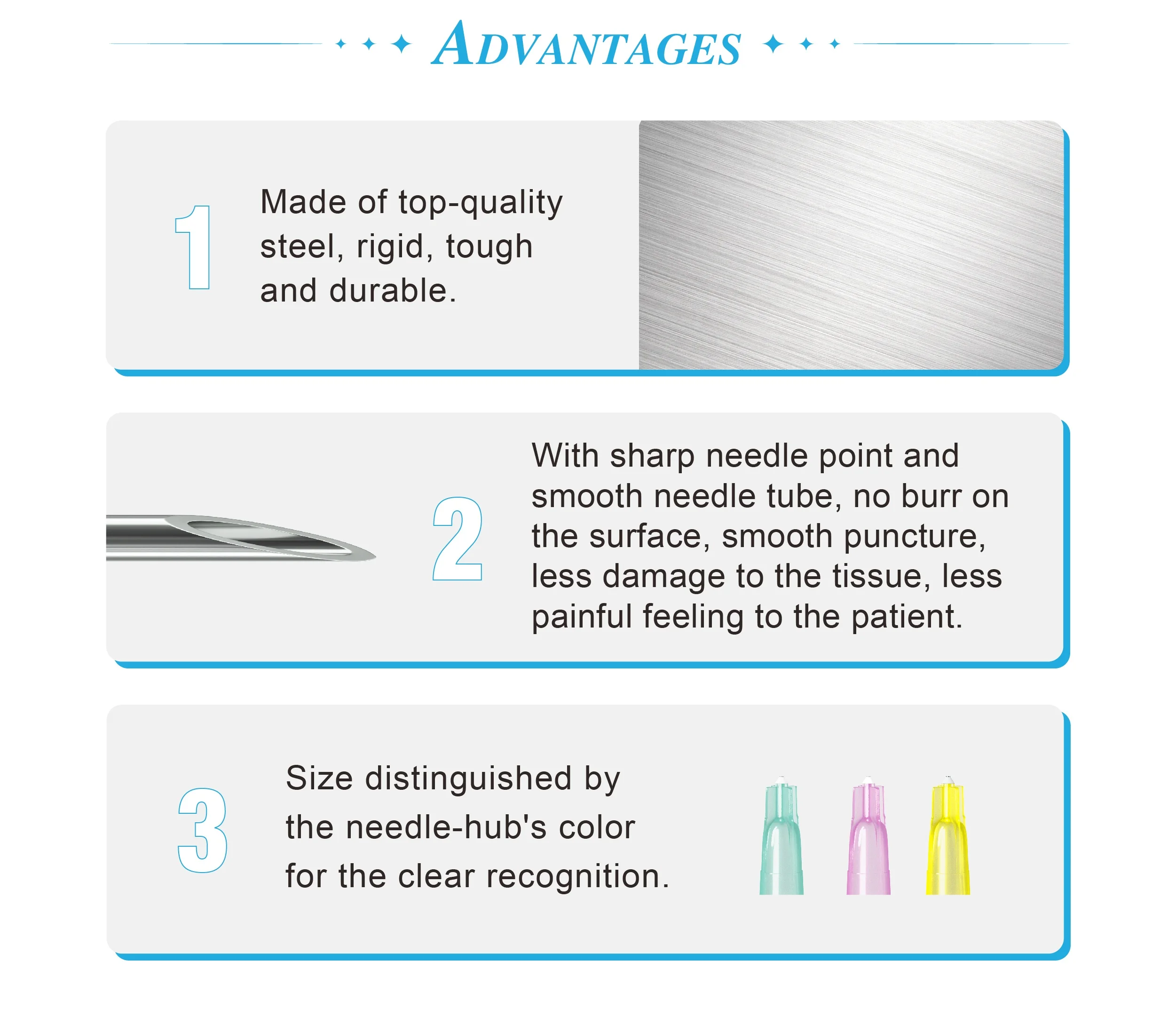 ADVANTAGES

1

Made of top-quality steel, rigid, tough and durable.

2

With sharp needle point and smooth needle tube, no burr on the surface, smooth puncture, less damage to the tissue, less painful feeling to the patient.

3

Size distinguished by the needle-hub's color for the clear recognition.